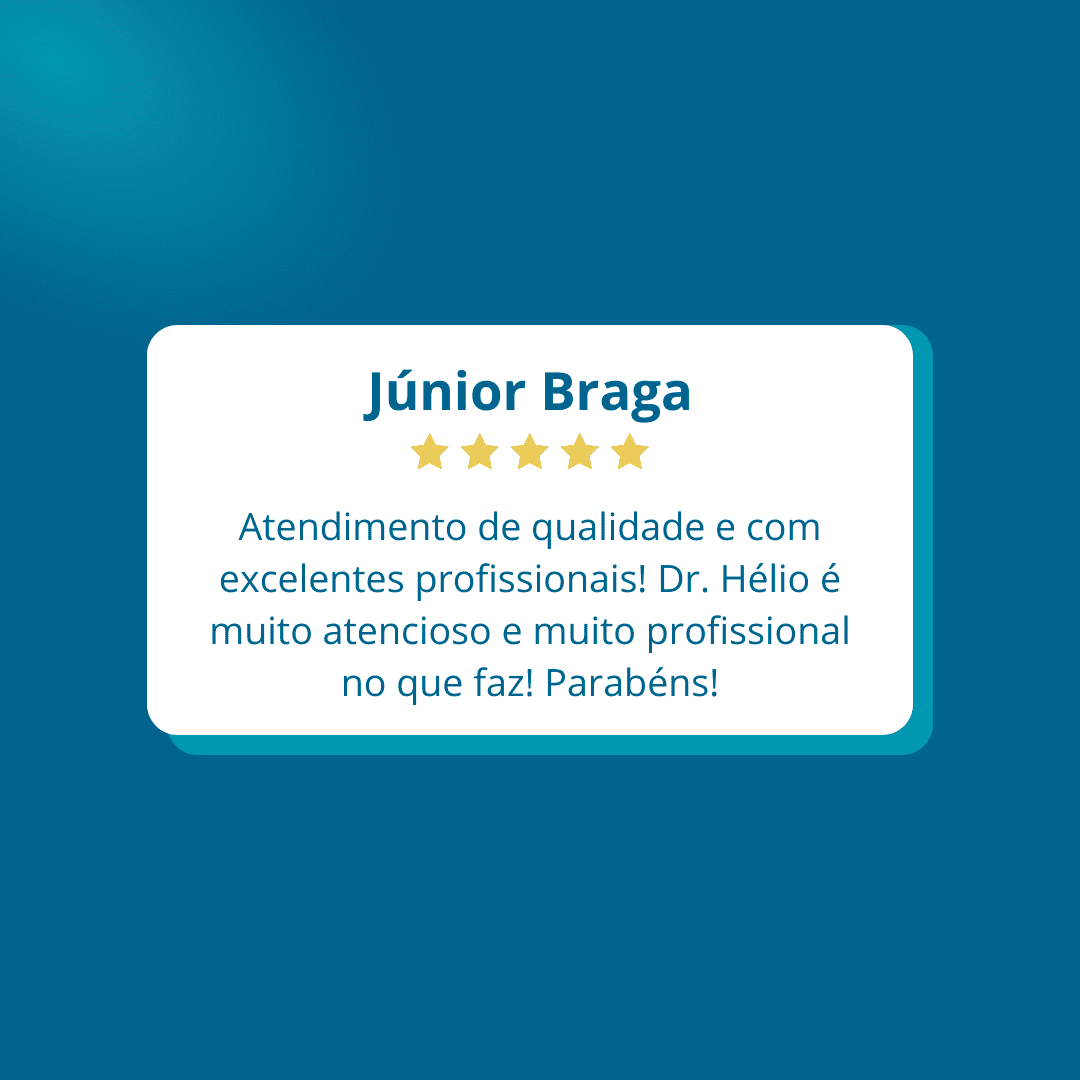 Júnior Braga

Atendimento de qualidade e com excelentes profissionais! Dr. Hélio é muito atencioso e muito profissional no que faz! Parabéns!